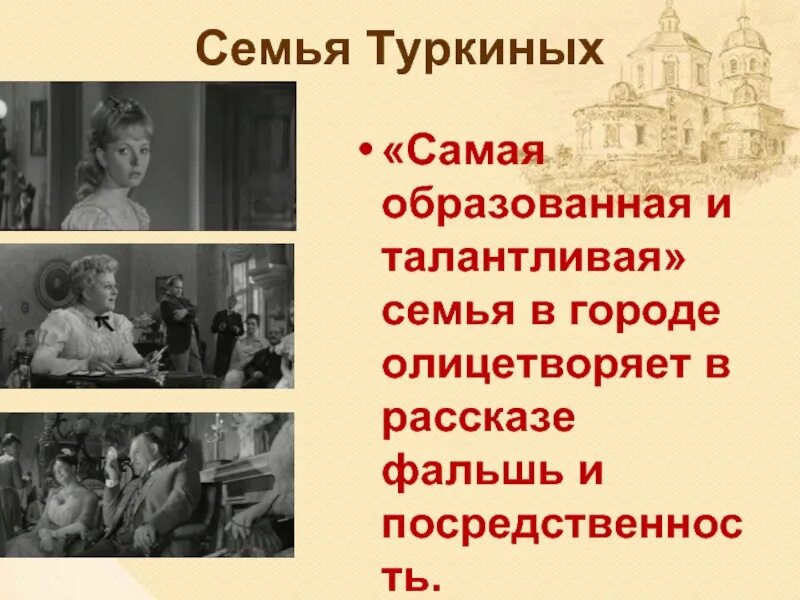 Семья Туркиных

• «Самая образованная и талантливая» семья в городе олицетворяет в рассказе фальшь и посредственность.